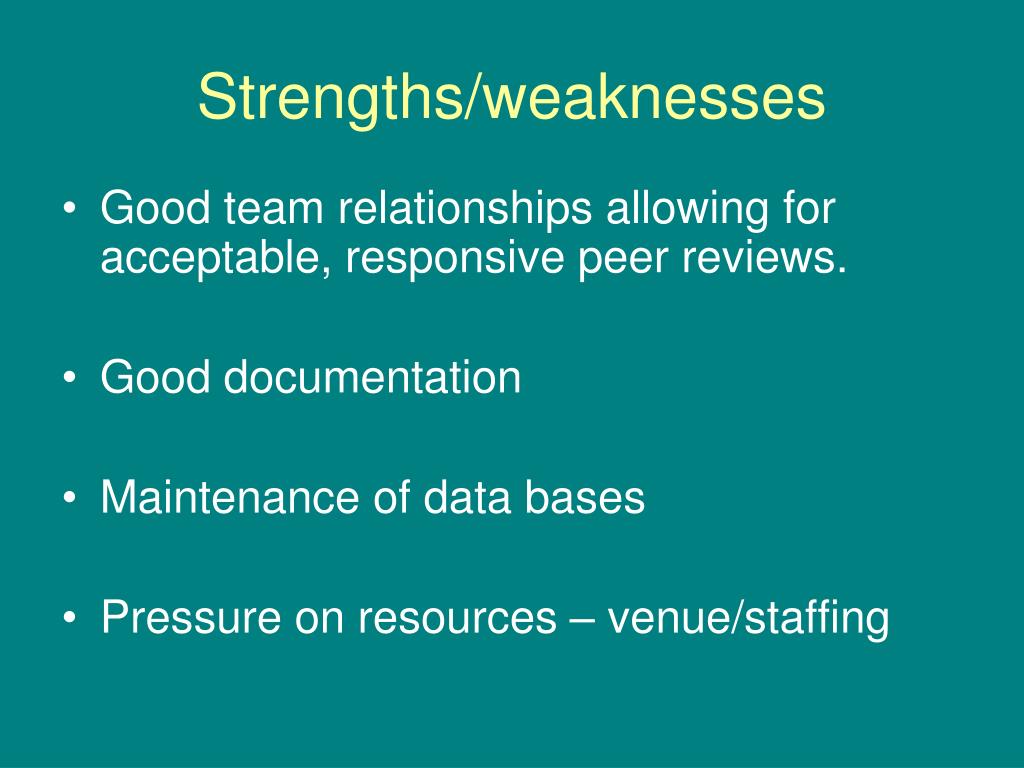 Strengths/weaknesses

• Good team relationships allowing for acceptable, responsive peer reviews.

• Good documentation

• Maintenance of data bases

• Pressure on resources – venue/staffing